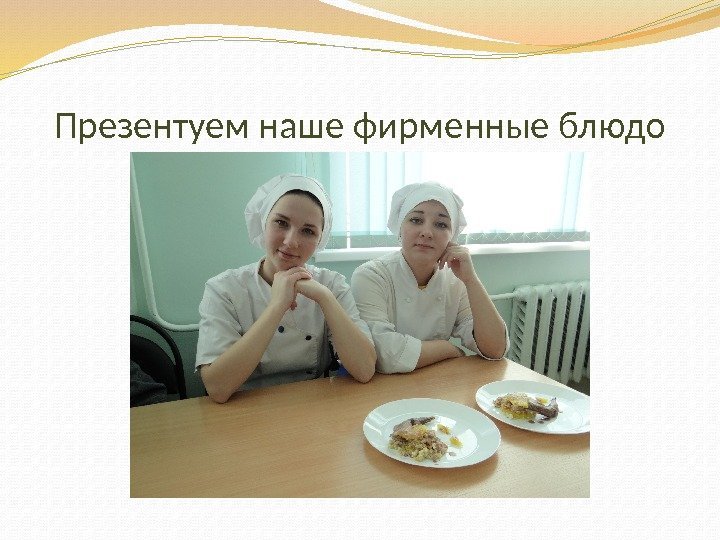 Презентуем наше фирменные блюдо